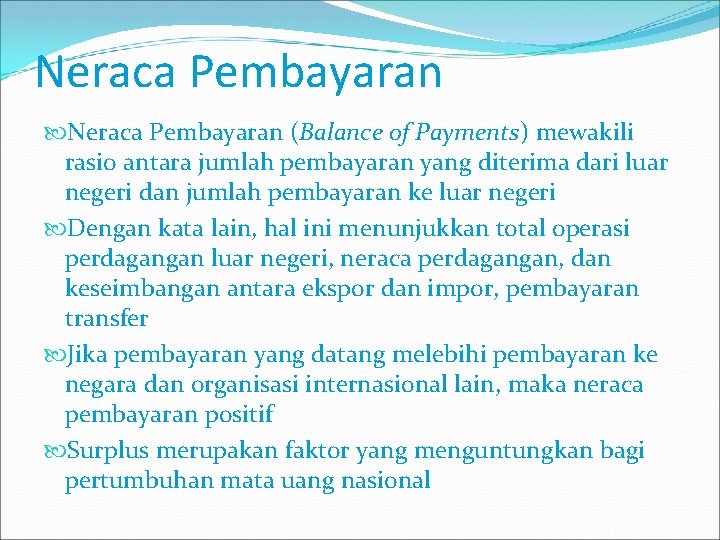 Neraca Pembayaran

Neraca Pembayaran (Balance of Payments) mewakili rasio antara jumlah pembayaran yang diterima dari luar negeri dan jumlah pembayaran ke luar negeri

Dengan kata lain, hal ini menunjukkan total operasi perdagangan luar negeri, neraca perdagangan, dan keseimbangan antara ekspor dan impor, pembayaran transfer

Jika pembayaran yang datang melebihi pembayaran ke negara dan organisasi internasional lain, maka neraca pembayaran positif

Surplus merupakan faktor yang menguntungkan bagi pertumbuhan mata uang nasional